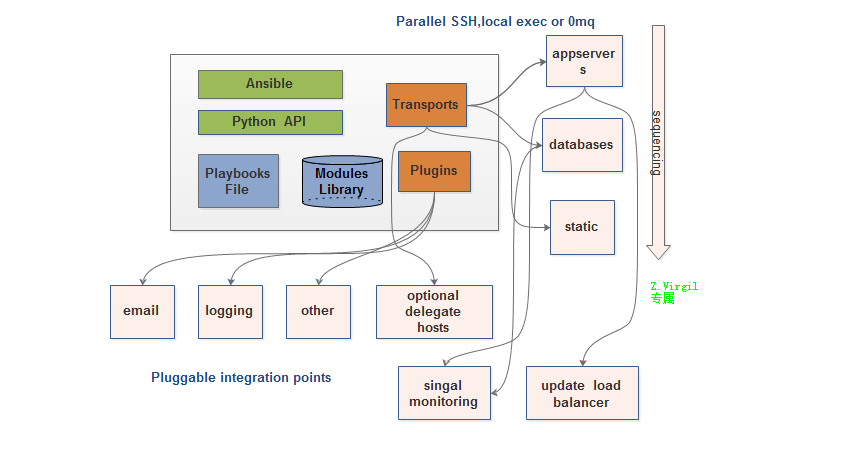 Parallel SSH,local exec or 0mq

Ansible

Python API

Playbooks File

Modules Library

Transports

Plugins

appservers

databases

static

sequencing

Z.Virgil
专属

email

logging

other

optional delegate hosts

Pluggable integration points

singal monitoring

update load balancer